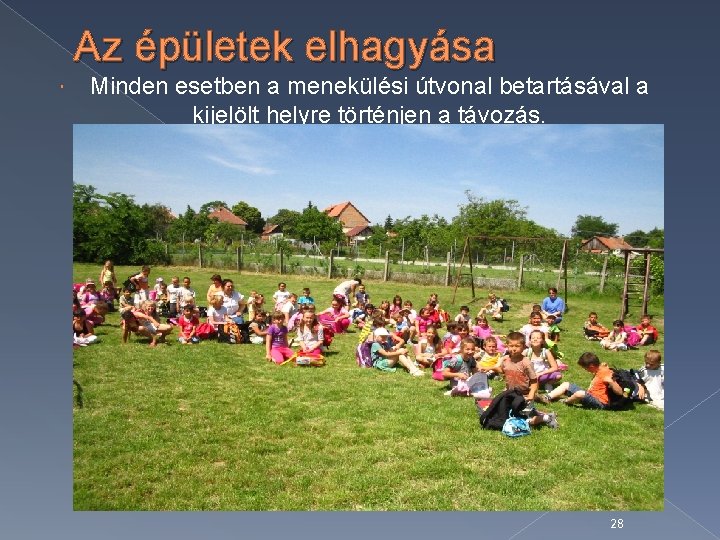 Az épületek elhagyása

Minden esetben a menekülési útvonal betartásával a kijelölt helyre történjen a távozás.

28